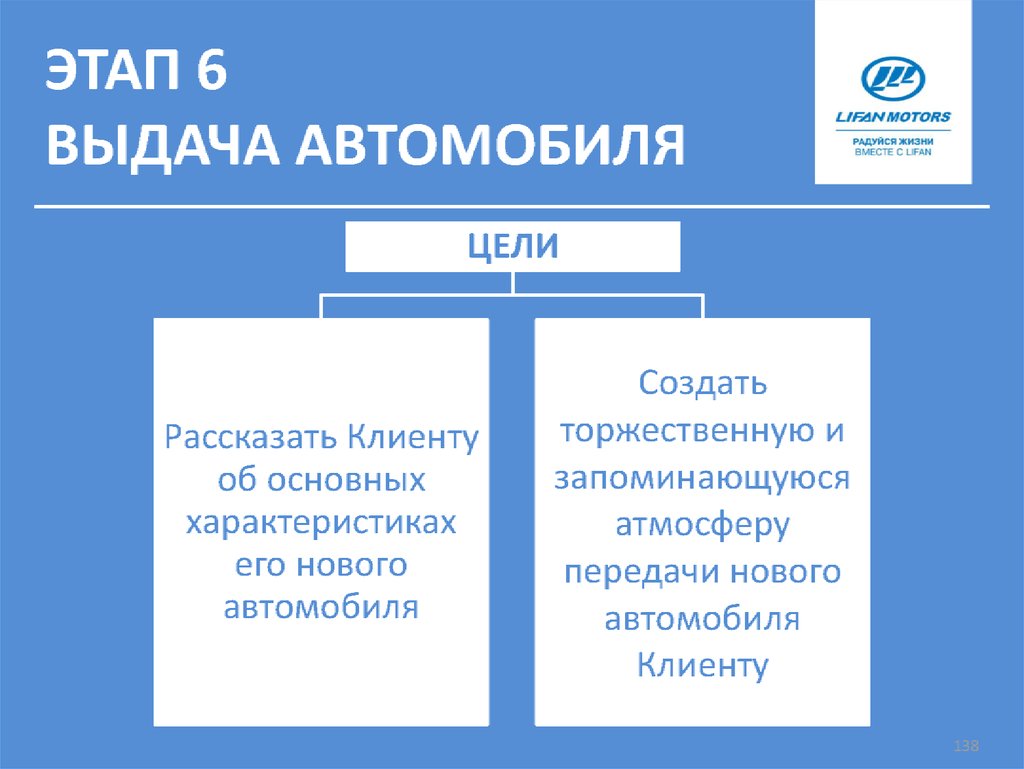 ЭТАП 6
ВЫДАЧА АВТОМОБИЛЯ

LIFAN MOTORS
РАДУЙСЯ ЖИЗНИ
ВМЕСТЕ С LIFAN

ЦЕЛИ

Рассказать Клиенту об основных характеристиках его нового автомобиля

Создать торжественную и запоминающуюся атмосферу передачи нового автомобиля Клиенту

138